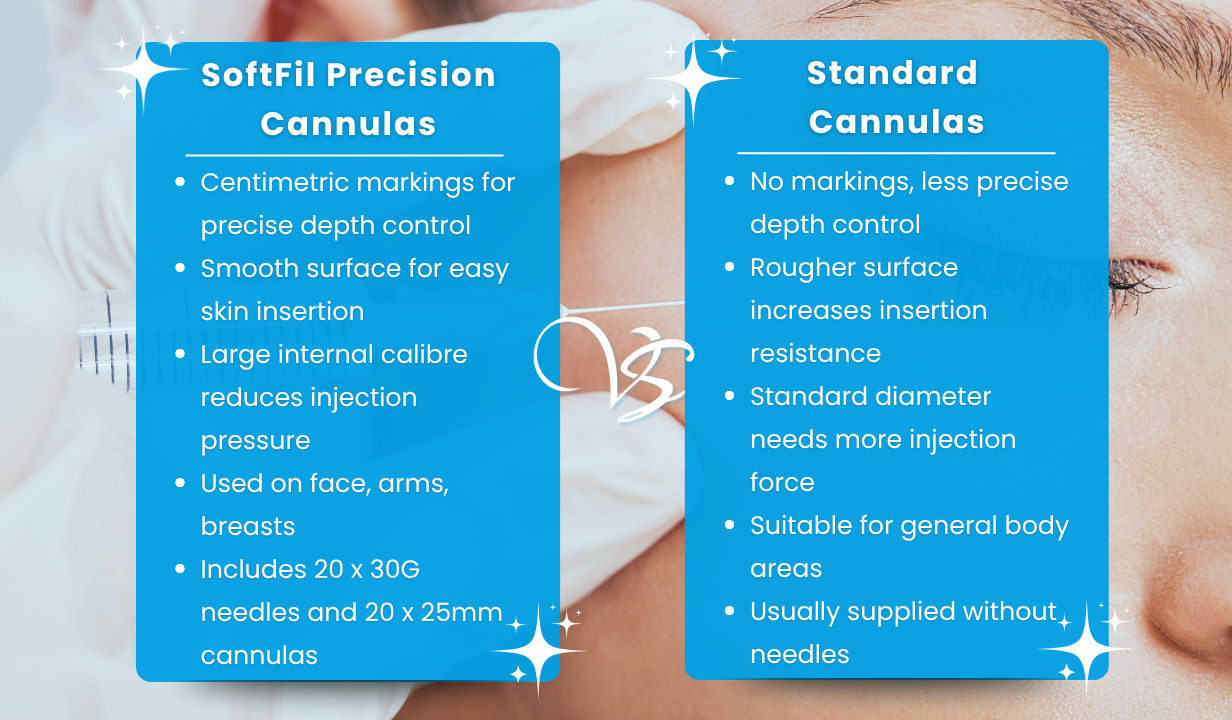 SoftFil Precision Cannulas

- Centimetric markings for precise depth control
- Smooth surface for easy skin insertion
- Large internal calibre reduces injection pressure
- Used on face, arms, breasts
- Includes 20 x 30G needles and 20 x 25mm cannulas

VS

Standard Cannulas

- No markings, less precise depth control
- Rougher surface increases insertion resistance
- Standard diameter needs more injection force
- Suitable for general body areas
- Usually supplied without needles